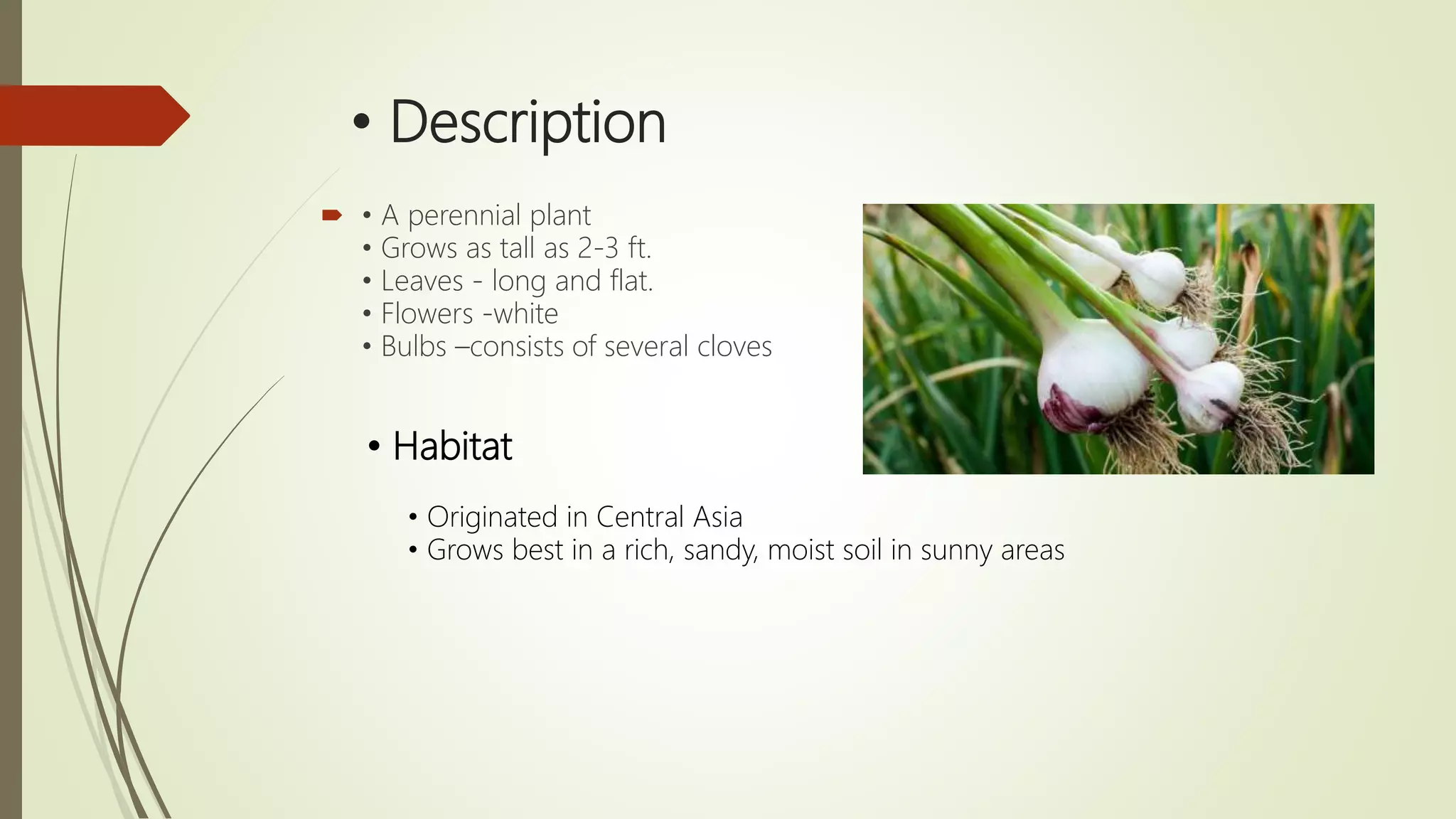 • Description

• A perennial plant
• Grows as tall as 2-3 ft.
• Leaves - long and flat.
• Flowers -white
• Bulbs –consists of several cloves

• Habitat

• Originated in Central Asia
• Grows best in a rich, sandy, moist soil in sunny areas